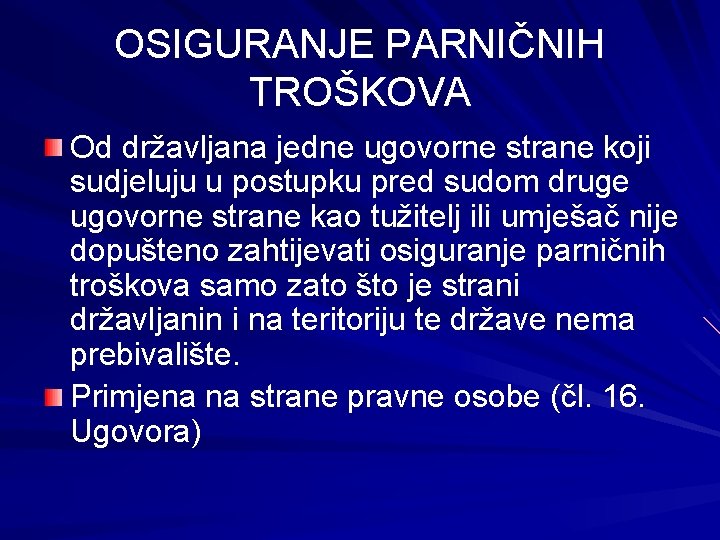 OSIGURANJE PARNIČNIH TROŠKOVA

Od državljana jedne ugovorne strane koji sudjeluju u postupku pred sudom druge ugovorne strane kao tužitelj ili umješač nije dopušteno zahtijevati osiguranje parničnih troškova samo zato što je strani državljanin i na teritoriju te države nema prebivalište.

Primjena na strane pravne osobe (čl. 16. Ugovora)